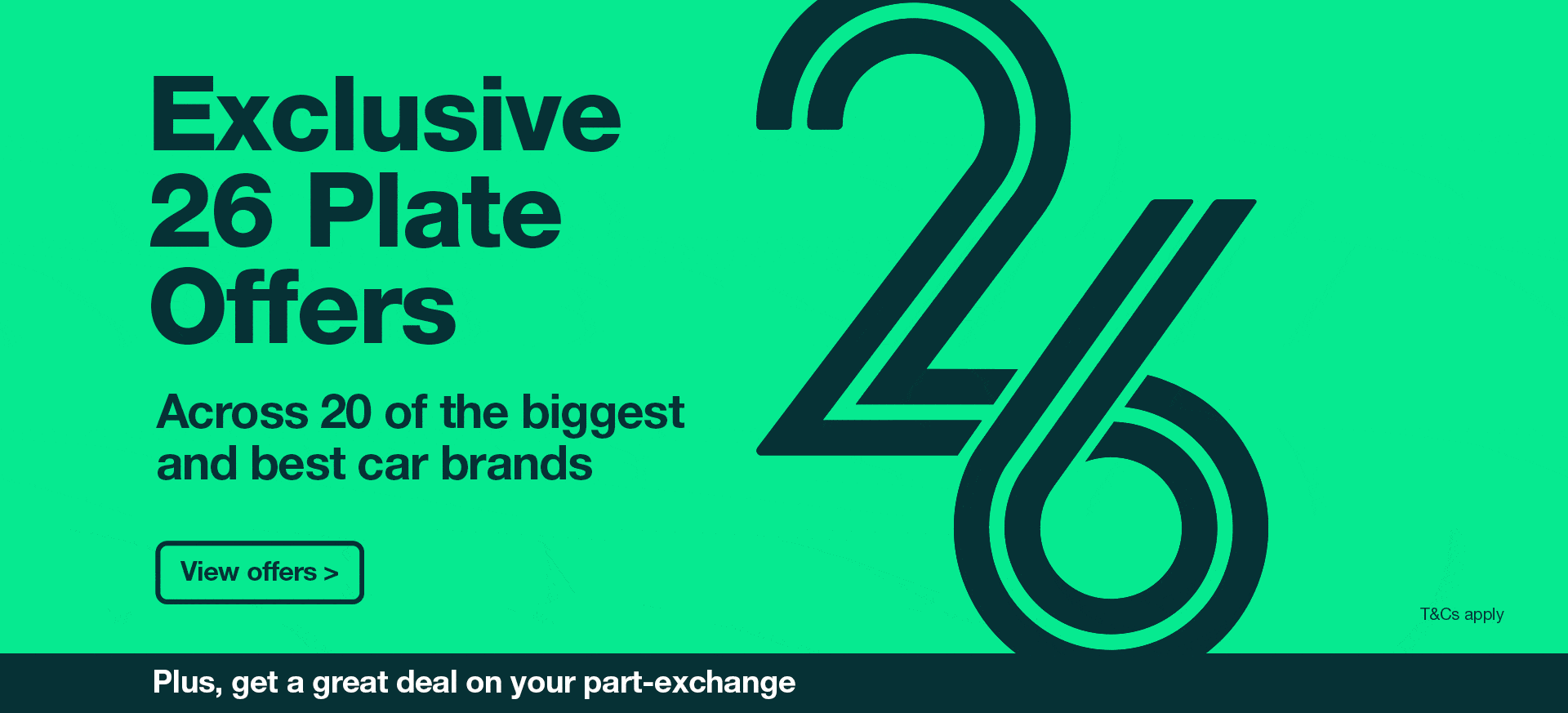 Exclusive 26 Plate Offers

Across 20 of the biggest and best car brands

View offers >

26

T&Cs apply

Plus, get a great deal on your part-exchange